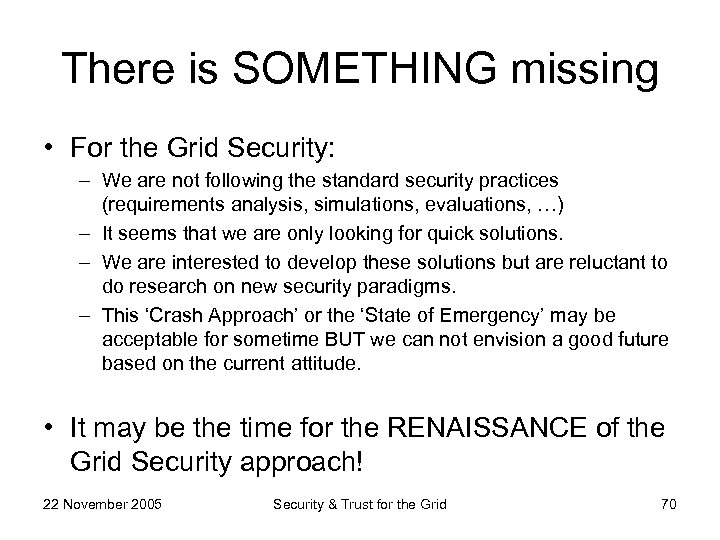 There is SOMETHING missing

• For the Grid Security:
– We are not following the standard security practices (requirements analysis, simulations, evaluations, …)
– It seems that we are only looking for quick solutions.
– We are interested to develop these solutions but are reluctant to do research on new security paradigms.
– This ‘Crash Approach’ or the ‘State of Emergency’ may be acceptable for sometime BUT we can not envision a good future based on the current attitude.

• It may be the time for the RENAISSANCE of the Grid Security approach!

22 November 2005 Security & Trust for the Grid 70